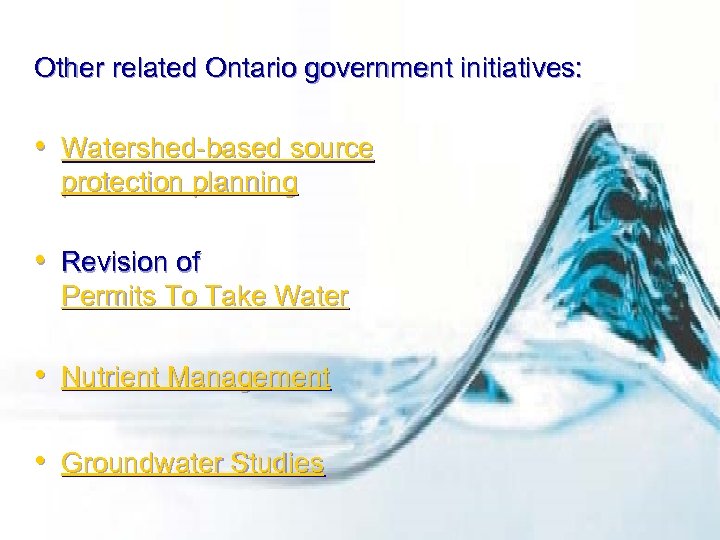 Other related Ontario government initiatives:

• Watershed-based source protection planning

• Revision of Permits To Take Water

• Nutrient Management

• Groundwater Studies